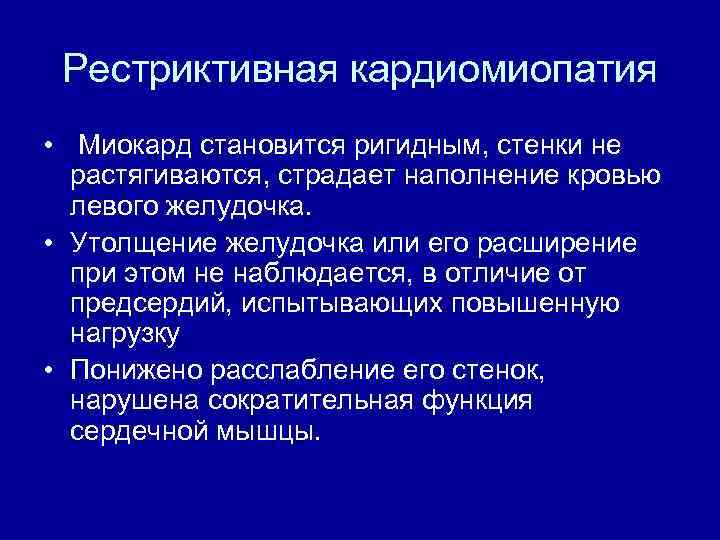 Рестриктивная кардиомиопатия

• Миокард становится ригидным, стенки не растягиваются, страдает наполнение кровью левого желудочка.

• Утолщение желудочка или его расширение при этом не наблюдается, в отличие от предсердий, испытывающих повышенную нагрузку

• Понижено расслабление его стенок, нарушена сократительная функция сердечной мышцы.